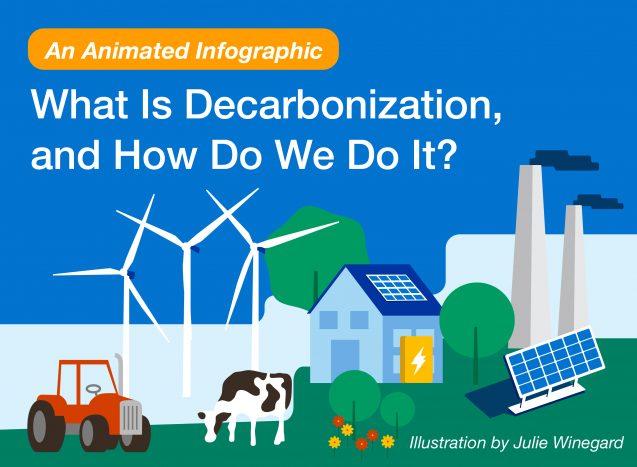 An Animated Infographic

What Is Decarbonization, and How Do We Do It?

Illustration by Julie Winegard